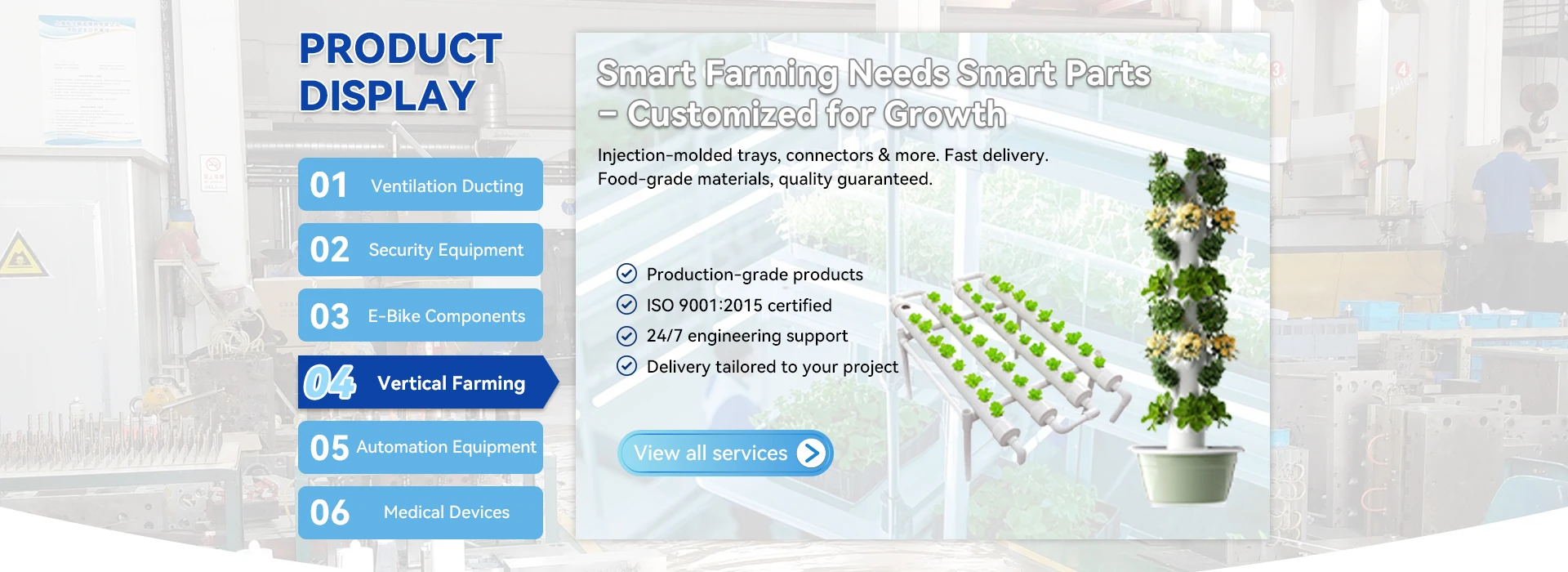 PRODUCT DISPLAY

01 Ventilation Ducting

02 Security Equipment

03 E-Bike Components

04 Vertical Farming

05 Automation Equipment

06 Medical Devices

Smart Farming Needs Smart Parts – Customized for Growth

Injection-molded trays, connectors & more. Fast delivery.
Food-grade materials, quality guaranteed.

Production-grade products
ISO 9001:2015 certified
24/7 engineering support
Delivery tailored to your project

View all services